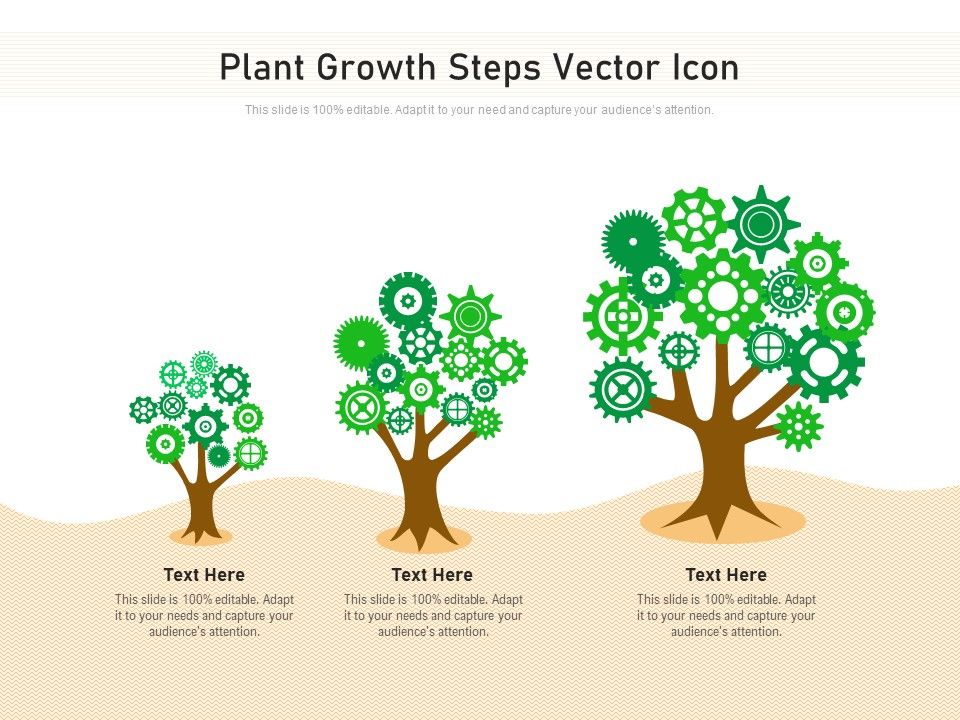 Plant Growth Steps Vector Icon

This slide is 100% editable. Adapt it to your need and capture your audience's attention.

Text Here

This slide is 100% editable. Adapt it to your needs and capture your audience's attention.

Text Here

This slide is 100% editable. Adapt it to your needs and capture your audience's attention.

Text Here

This slide is 100% editable. Adapt it to your needs and capture your audience's attention.